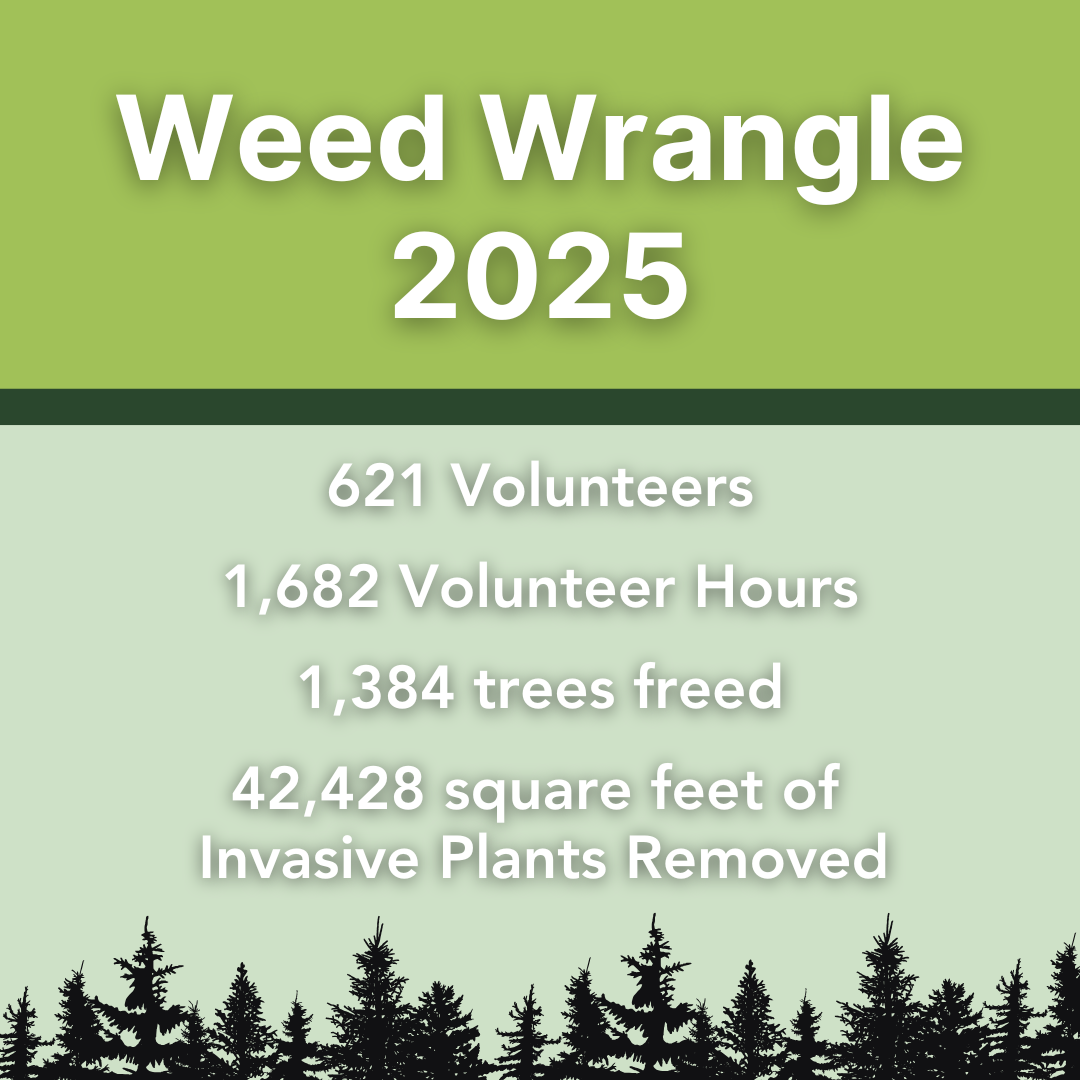 Weed Wrangle
2025

621 Volunteers

1,682 Volunteer Hours

1,384 trees freed

42,428 square feet of Invasive Plants Removed